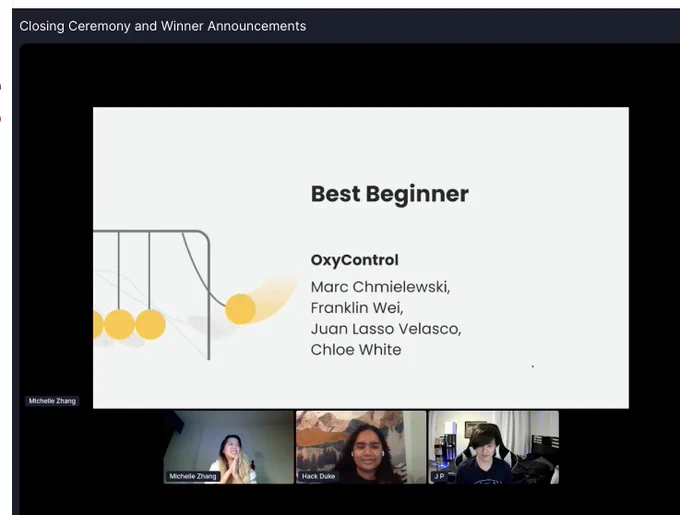 Closing Ceremony and Winner Announcements

Best Beginner

OxyControl

Marc Chmielewski, Franklin Wei, Juan Lasso Velasco, Chloe White

Michelle Zhang

Michelle Zhang

Hack Duke

J P